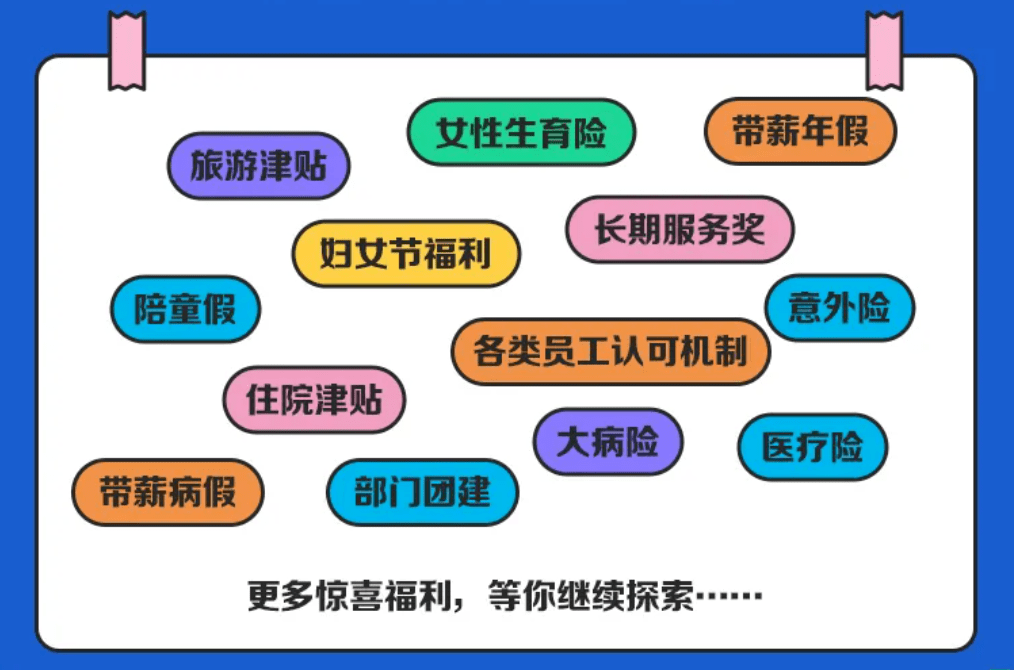 女性生育险

带薪年假

旅游津贴

长期服务奖

妇女节福利

陪童假

意外险

各类员工认可机制

住院津贴

大病险

医疗险

带薪病假

部门团建

更多惊喜福利，等你继续探索……